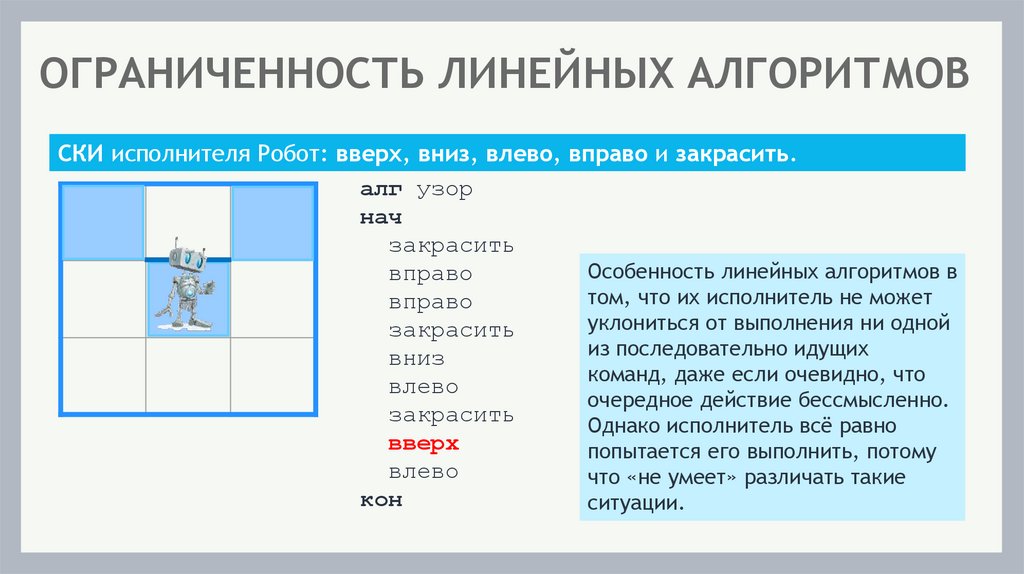 ОГРАНИЧЕННОСТЬ ЛИНЕЙНЫХ АЛГОРИТМОВ

СКИ исполнителя Робот: вверх, вниз, влево, вправо и закрасить.

алг узор
нач
закрасить
вправо
вправо
закрасить
вниз
влево
закрасить
вверх
влево
кон

Особенность линейных алгоритмов в том, что их исполнитель не может уклониться от выполнения ни одной из последовательно идущих команд, даже если очевидно, что очередное действие бессмысленно. Однако исполнитель всё равно попытается его выполнить, потому что «не умеет» различать такие ситуации.